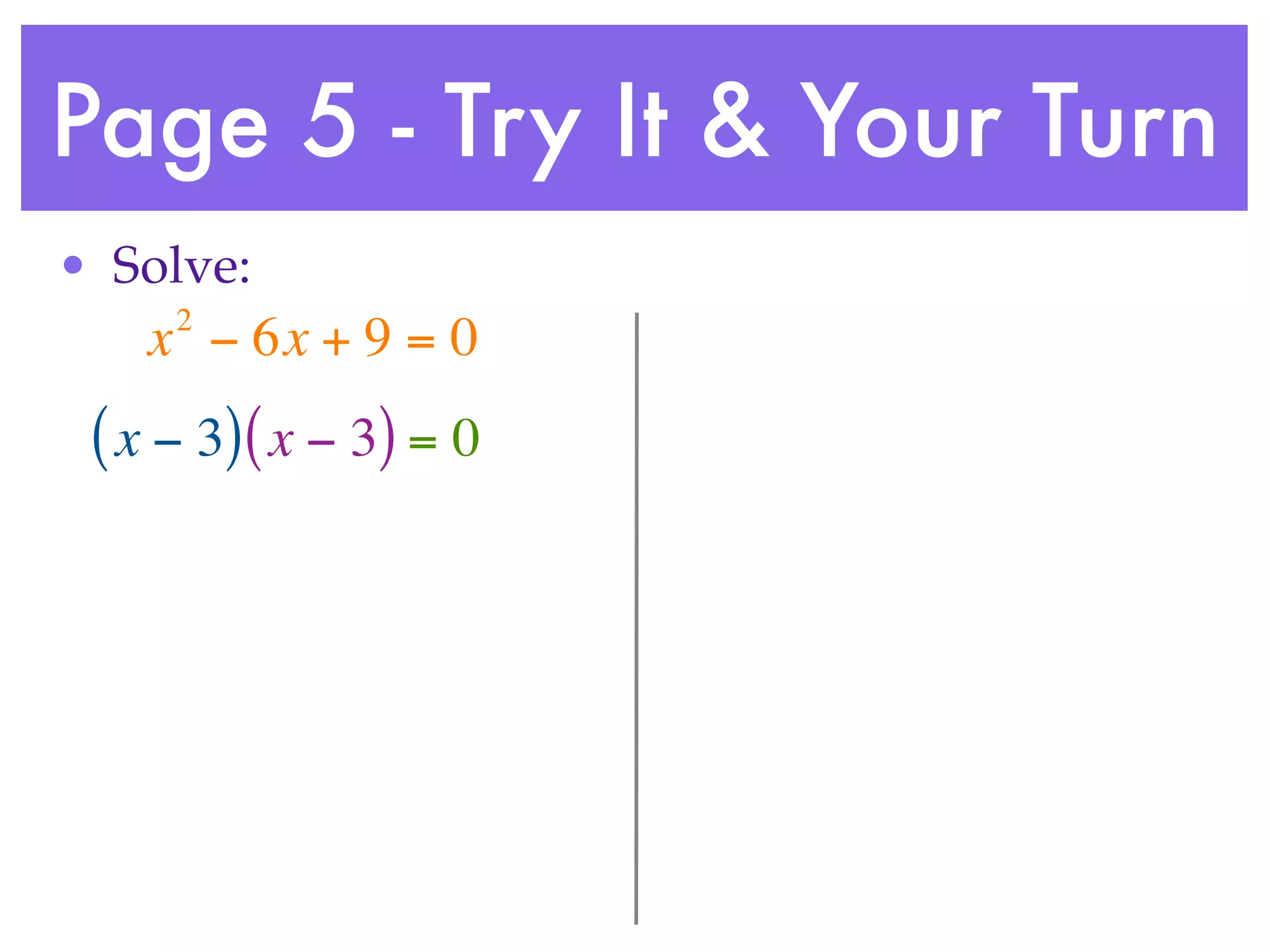 Page 5 - Try It & Your Turn

• Solve:

$x^2 - 6x + 9 = 0$

$(x - 3)(x - 3) = 0$